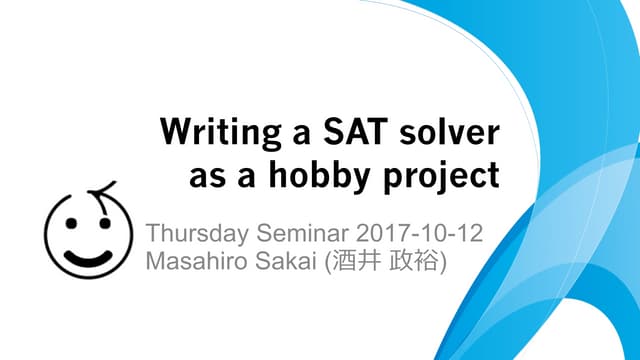 Writing a SAT solver as a hobby project

Thursday Seminar 2017-10-12
Masahiro Sakai (酒井 政裕)